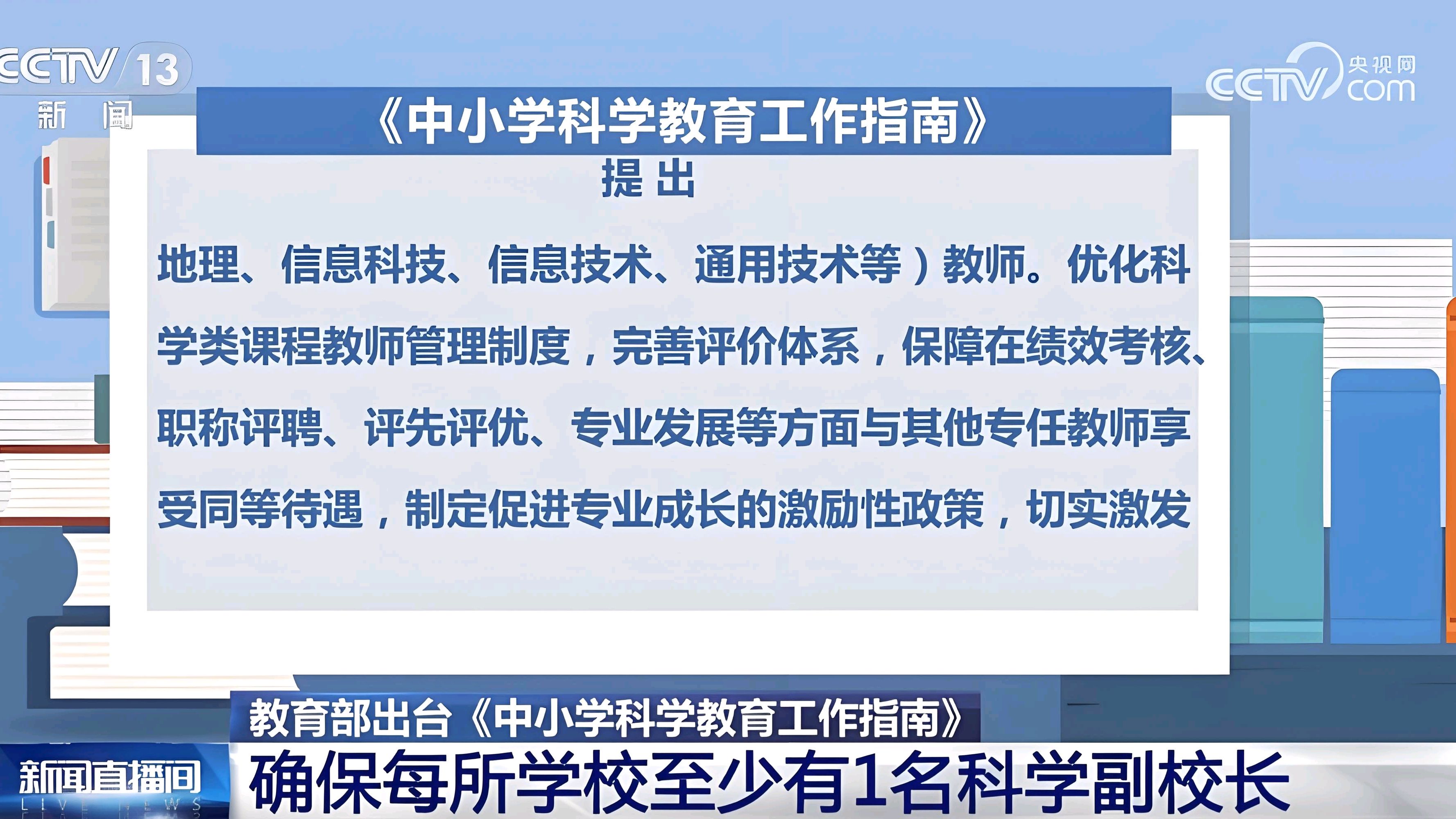 CCTV 13
新闻

央视网
CCTV.com

《中小学科学教育工作指南》
提出

地理、信息科技、信息技术、通用技术等）教师。优化科学类课程教师管理制度，完善评价体系，保障在绩效考核、职称评聘、评先评优、专业发展等方面与其他专任教师享受同等待遇，制定促进专业成长的激励性政策，切实激发

教育部出台《中小学科学教育工作指南》
新闻直播间
LIVE NEWS
确保每所学校至少有1名科学副校长